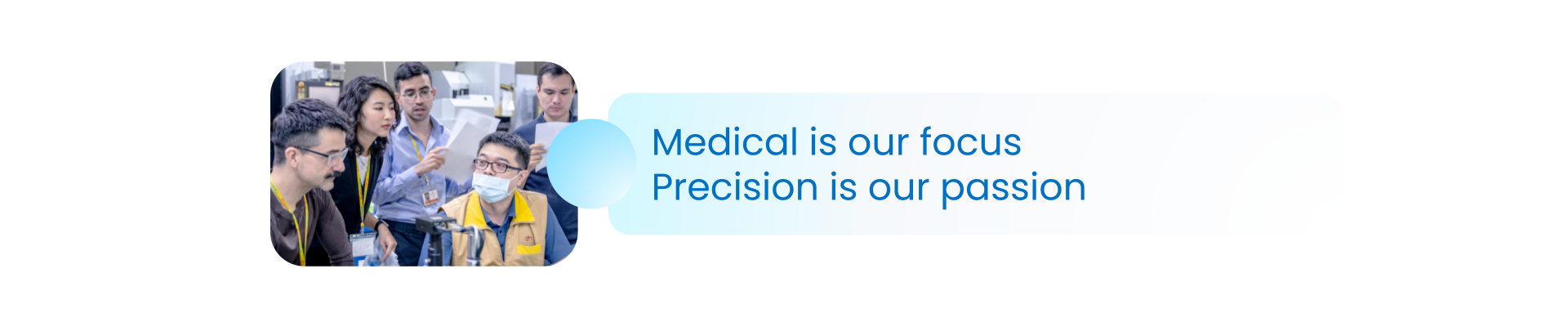 Medical is our focus
Precision is our passion